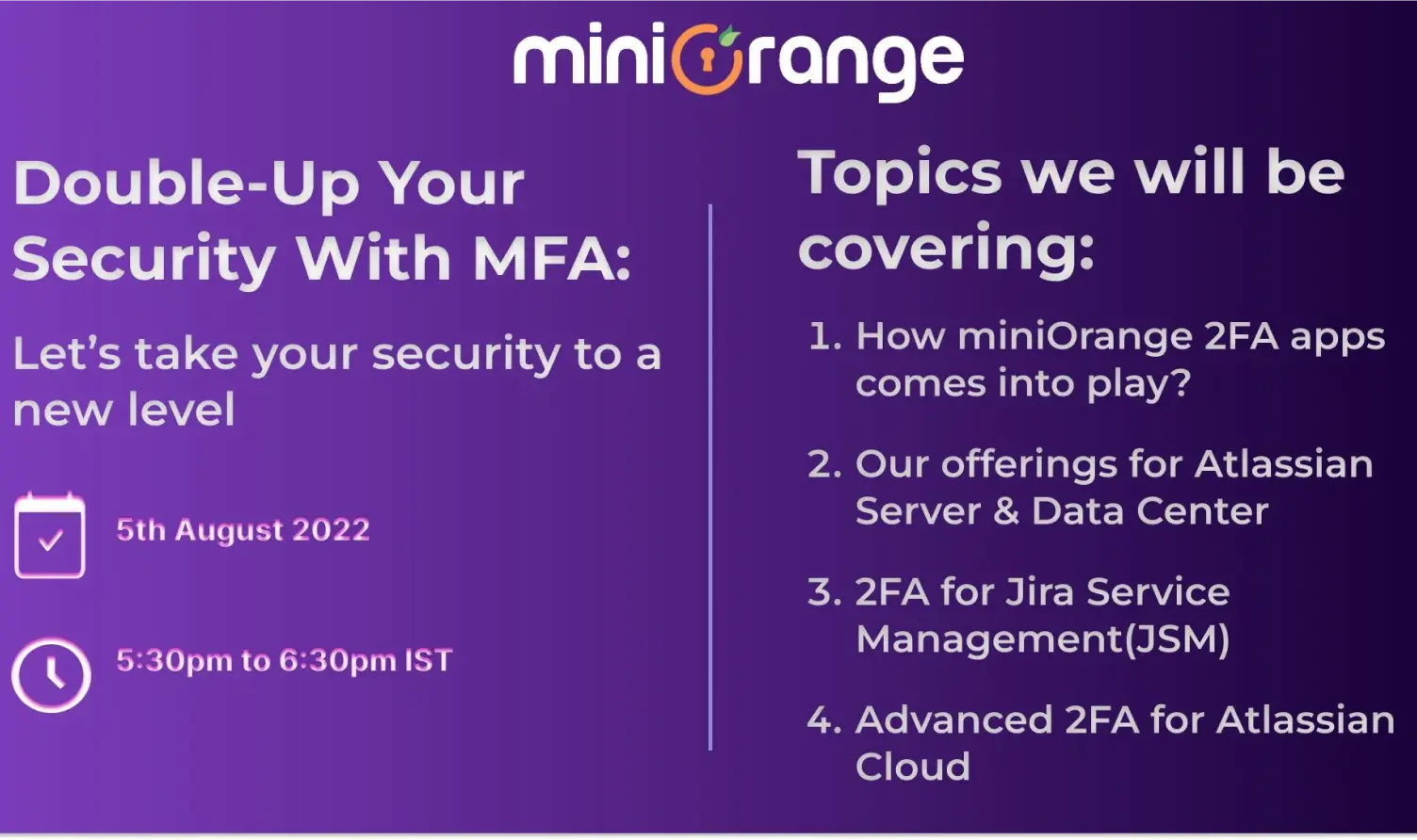 miniOrange

Double-Up Your Security With MFA:

Let's take your security to a new level

5th August 2022

5:30pm to 6:30pm IST

Topics we will be covering:

1. How miniOrange 2FA apps comes into play?

2. Our offerings for Atlassian Server & Data Center

3. 2FA for Jira Service Management(JSM)

4. Advanced 2FA for Atlassian Cloud